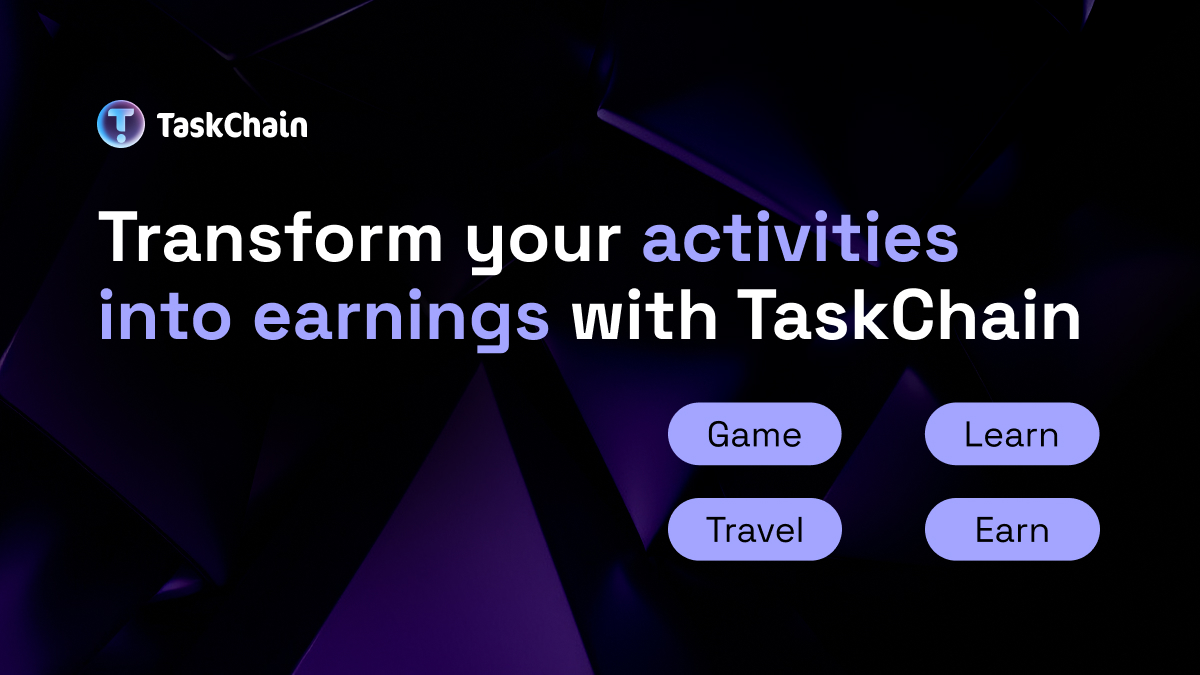 TaskChain

Transform your activities into earnings with TaskChain

Game
Learn
Travel
Earn